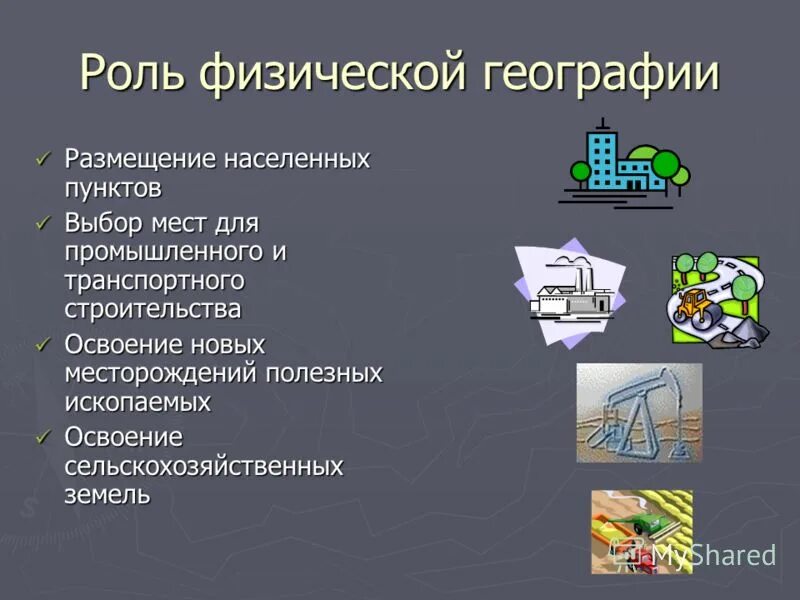 Роль физической географии

✓ Размещение населенных пунктов

✓ Выбор мест для промышленного и транспортного строительства

✓ Освоение новых месторождений полезных ископаемых

✓ Освоение сельскохозяйственных земель

MyShared